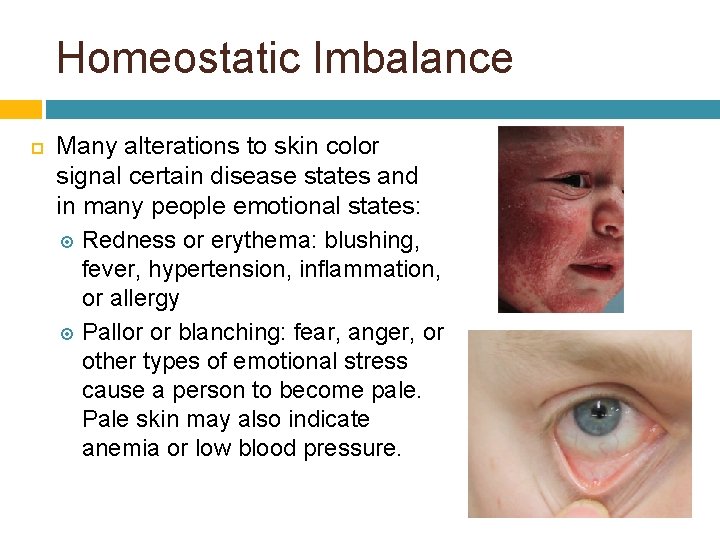 Homeostatic Imbalance

Many alterations to skin color signal certain disease states and in many people emotional states:

Redness or erythema: blushing, fever, hypertension, inflammation, or allergy

Pallor or blanching: fear, anger, or other types of emotional stress cause a person to become pale. Pale skin may also indicate anemia or low blood pressure.